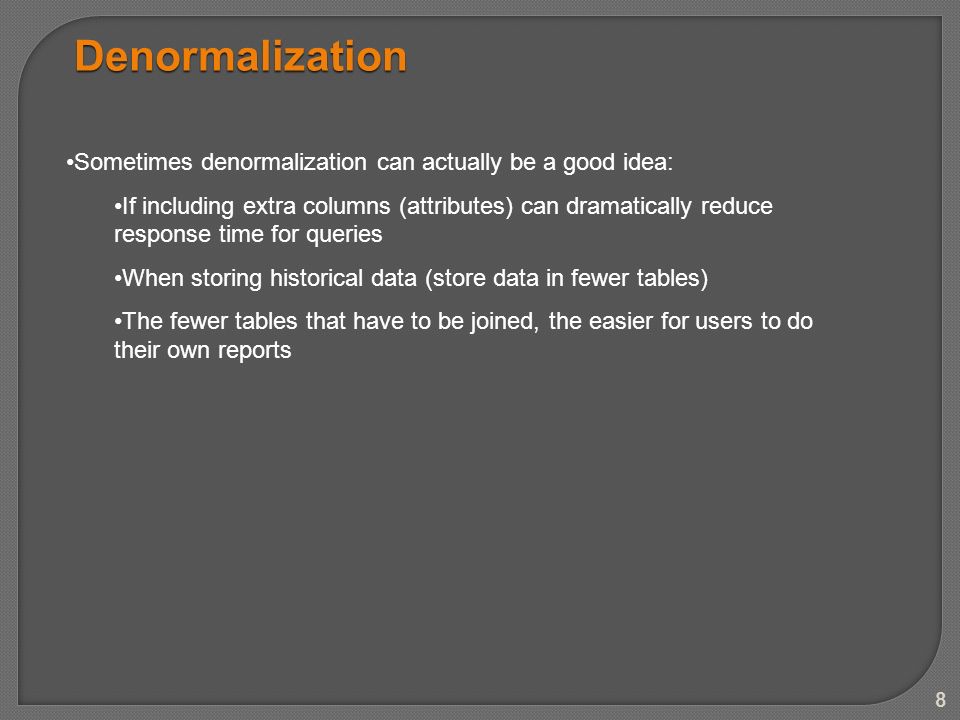 Denormalization

•Sometimes denormalization can actually be a good idea:

•If including extra columns (attributes) can dramatically reduce response time for queries

•When storing historical data (store data in fewer tables)

•The fewer tables that have to be joined, the easier for users to do their own reports

8